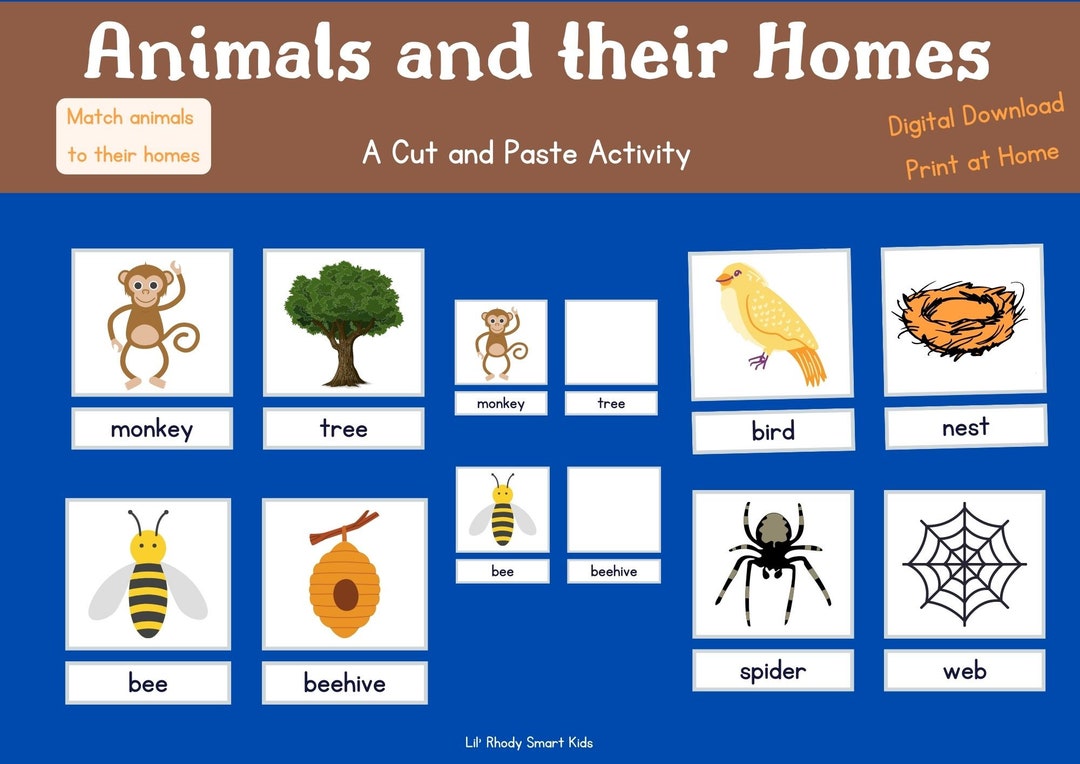 Animals and their Homes

Match animals to their homes

A Cut and Paste Activity

Digital Download
Print at Home

monkey

tree

monkey

tree

bird

nest

bee

beehive

bee

beehive

spider

web

Lil' Rhody Smart Kids